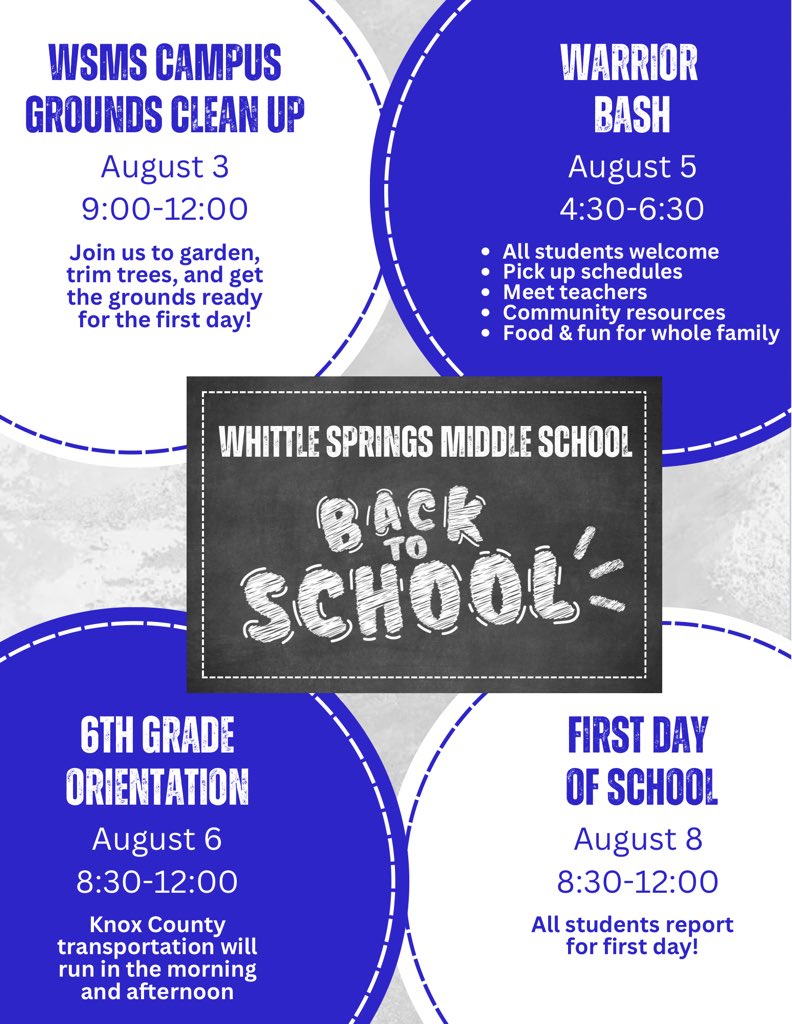 WSMS CAMPUS GROUNDS CLEAN UP

August 3

9:00-12:00

Join us to garden, trim trees, and get the grounds ready for the first day!

WARRIOR BASH

August 5

4:30-6:30

- All students welcome
- Pick up schedules
- Meet teachers
- Community resources
- Food & fun for whole family

WHITTLE SPRINGS MIDDLE SCHOOL

BACK TO SCHOOL

6TH GRADE ORIENTATION

August 6

8:30-12:00

Knox County transportation will run in the morning and afternoon

FIRST DAY OF SCHOOL

August 8

8:30-12:00

All students report for first day!